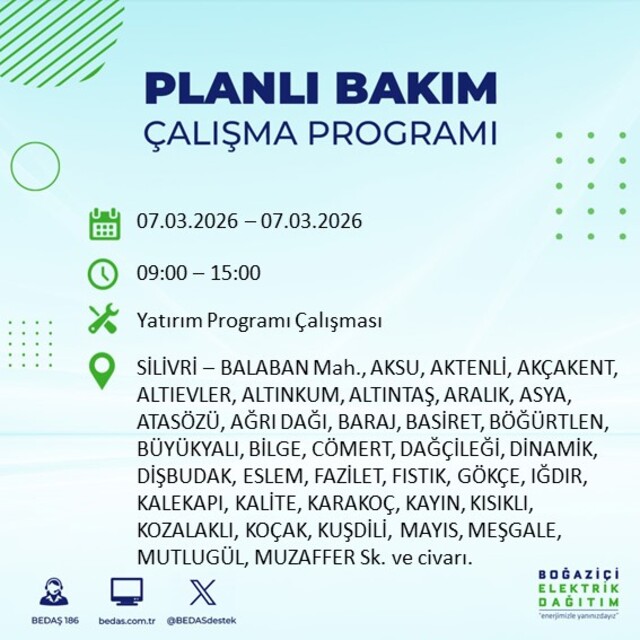 PLANLI BAKIM
ÇALIŞMA PROGRAMI

07.03.2026 – 07.03.2026

09:00 – 15:00

Yatırım Programı Çalışması

SİLİVRİ – BALABAN Mah., AKSU, AKTENLİ, AKÇAKENT, ALTIEVLER, ALTINKUM, ALTINTAŞ, ARALIK, ASYA, ATASÖZÜ, AĞRI DAĞI, BARAJ, BASİRET, BÖĞÜRTLEN, BÜYÜKYALI, BİLGE, CÖMERT, DAĞÇİLEĞİ, DİNAMİK, DİŞBUDAK, ESLEM, FAZİLET, FISTIK, GÖKÇE, IĞDIR, KALEKAPI, KALİTE, KARAKOÇ, KAYIN, KISIKLI, KOZALAKLI, KOÇAK, KUŞDİLİ, MAYIS, MEŞGALE, MUTLUGÜL, MUZAFFER Sk. ve civarı.

BEDAŞ 186
bedas.com.tr
@BEDASdestek

BOĞAZİÇİ
ELEKTRİK
DAĞITIM
"enerjimizle yanınızdayız"